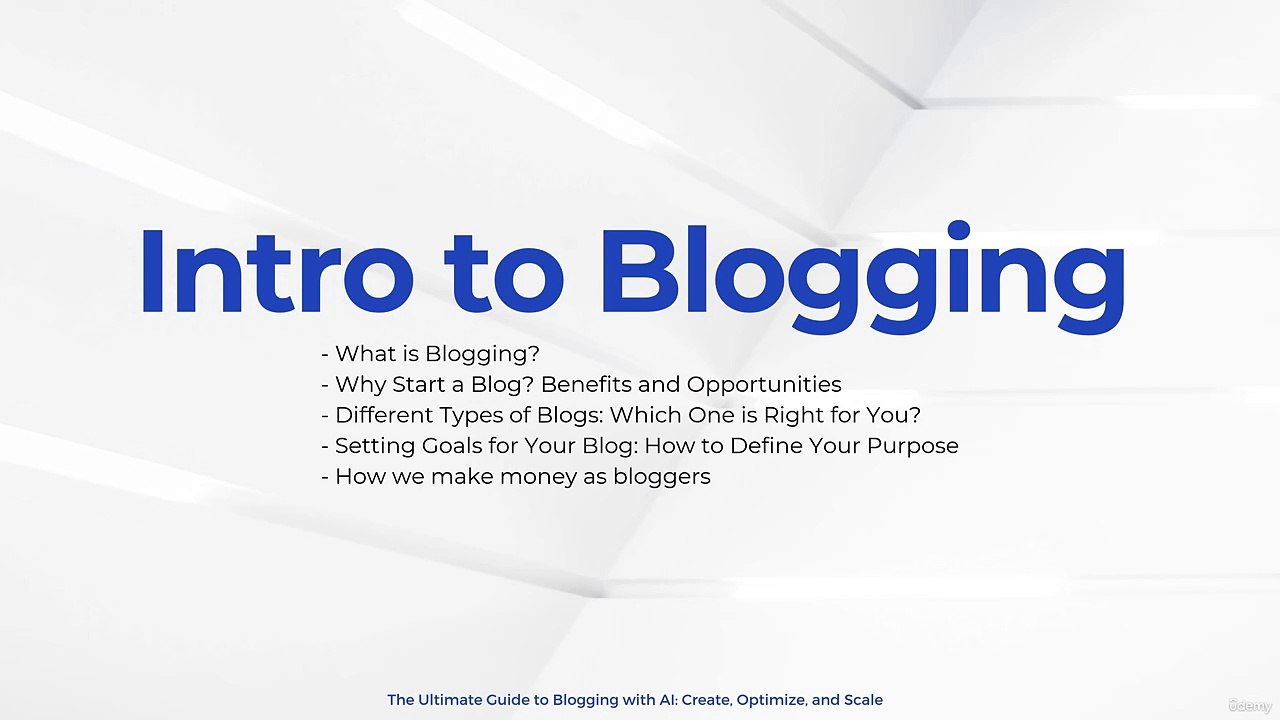 Intro to Blogging

- What is Blogging?
- Why Start a Blog? Benefits and Opportunities
- Different Types of Blogs: Which One is Right for You?
- Setting Goals for Your Blog: How to Define Your Purpose
- How we make money as bloggers

The Ultimate Guide to Blogging with AI: Create, Optimize, and Scale

Udemy